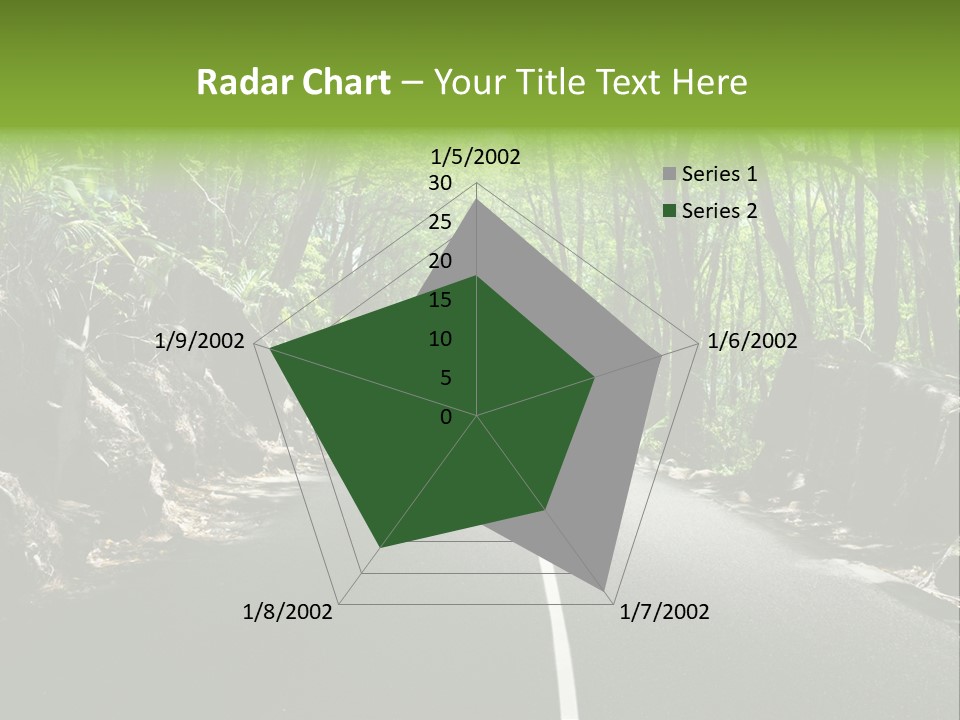 Radar Chart – Your Title Text Here

1/5/2002
30
25
20
15
10
5
0

Series 1
Series 2

1/6/2002
1/7/2002
1/8/2002
1/9/2002